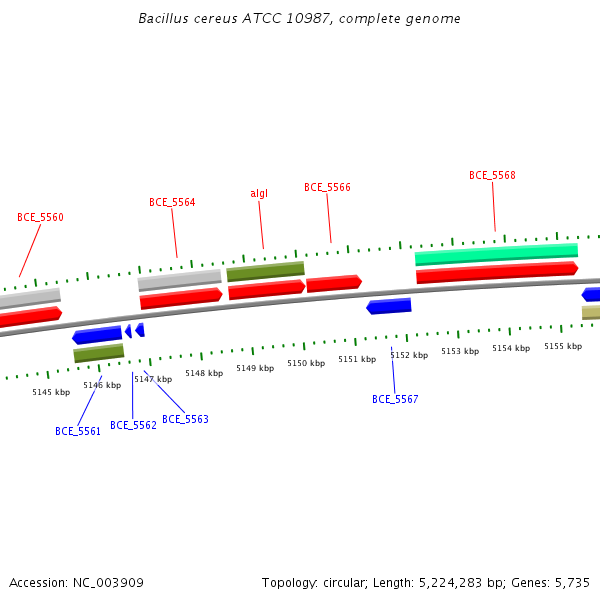 Bacillus cereus ATCC 10987, complete genome

BCE_5560

BCE_5564

algI

BCE_5566

BCE_5568

5145 kbp

5146 kbp

5147 kbp

5148 kbp

5149 kbp

5150 kbp

5151 kbp

5152 kbp

5153 kbp

5154 kbp

5155 kbp

BCE_5561

BCE_5562

BCE_5563

BCE_5567

Accession: NC_003909

Topology: circular; Length: 5,224,283 bp; Genes: 5,735